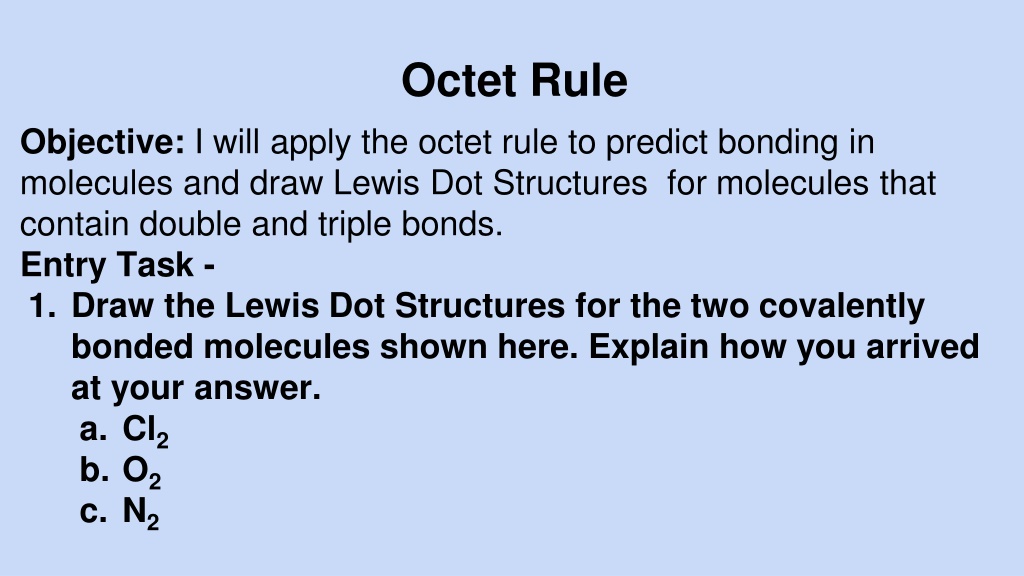 Octet Rule

Objective: I will apply the octet rule to predict bonding in molecules and draw Lewis Dot Structures for molecules that contain double and triple bonds.

Entry Task -

1. Draw the Lewis Dot Structures for the two covalently bonded molecules shown here. Explain how you arrived at your answer.

a. $Cl_2$
b. $O_2$
c. $N_2$